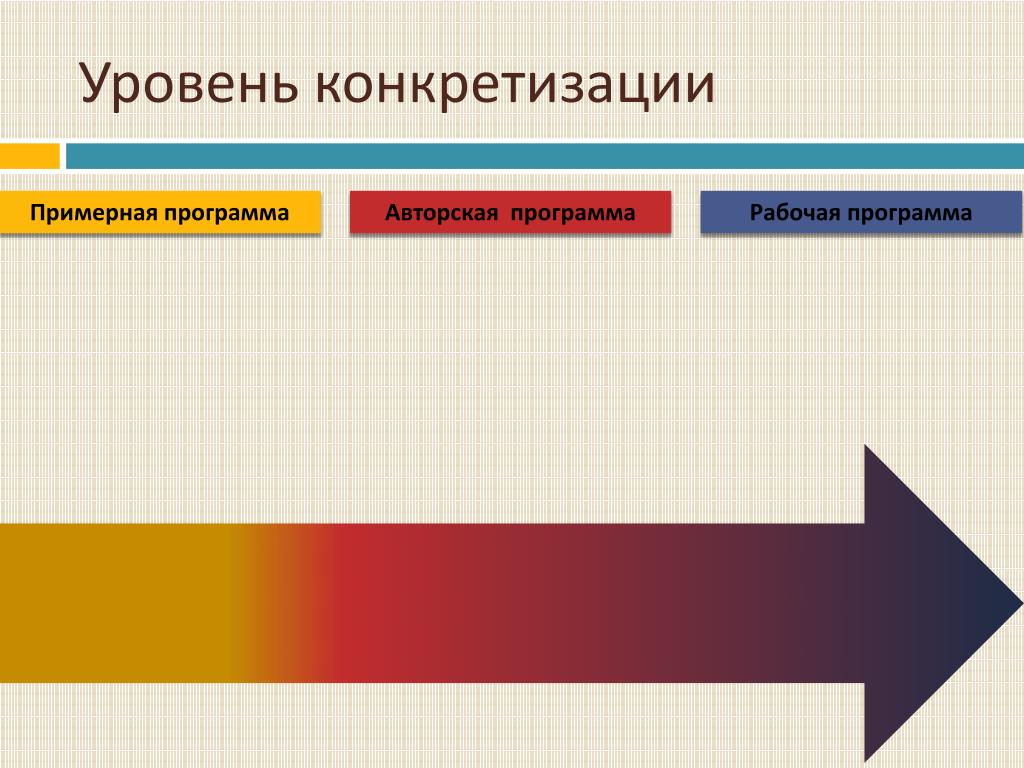 Уровень конкретизации

Примерная программа

Авторская программа

Рабочая программа